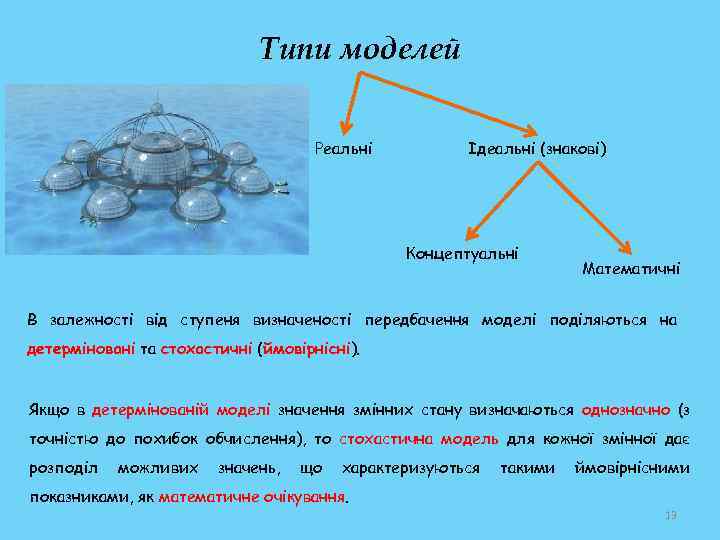 Типи моделей

Реальні

Ідеальні (знакові)

Концептуальні

Математичні

В залежності від ступеня визначеності передбачення моделі поділяються на детерміновані та стохастичні (ймовірнісні).

Якщо в детермінованій моделі значення змінних стану визначаються однозначно (з точністю до похибок обчислення), то стохастична модель для кожної змінної дає розподіл можливих значень, що характеризуються такими ймовірнісними показниками, як математичне очікування.

19